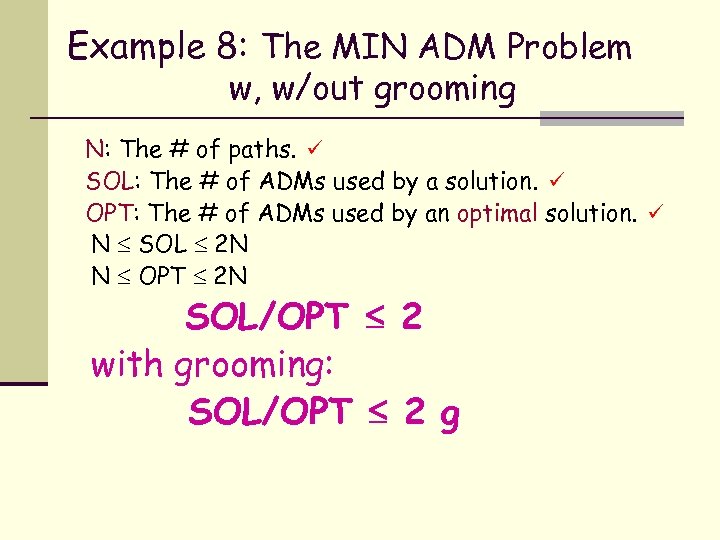 Example 8: The MIN ADM Problem w, w/out grooming

N: The # of paths. ✓
SOL: The # of ADMs used by a solution. ✓
OPT: The # of ADMs used by an optimal solution. ✓
$N \leq SOL \leq 2N$
$N \leq OPT \leq 2N$

SOL/OPT $\leq$ 2

with grooming:

SOL/OPT $\leq$ 2 g